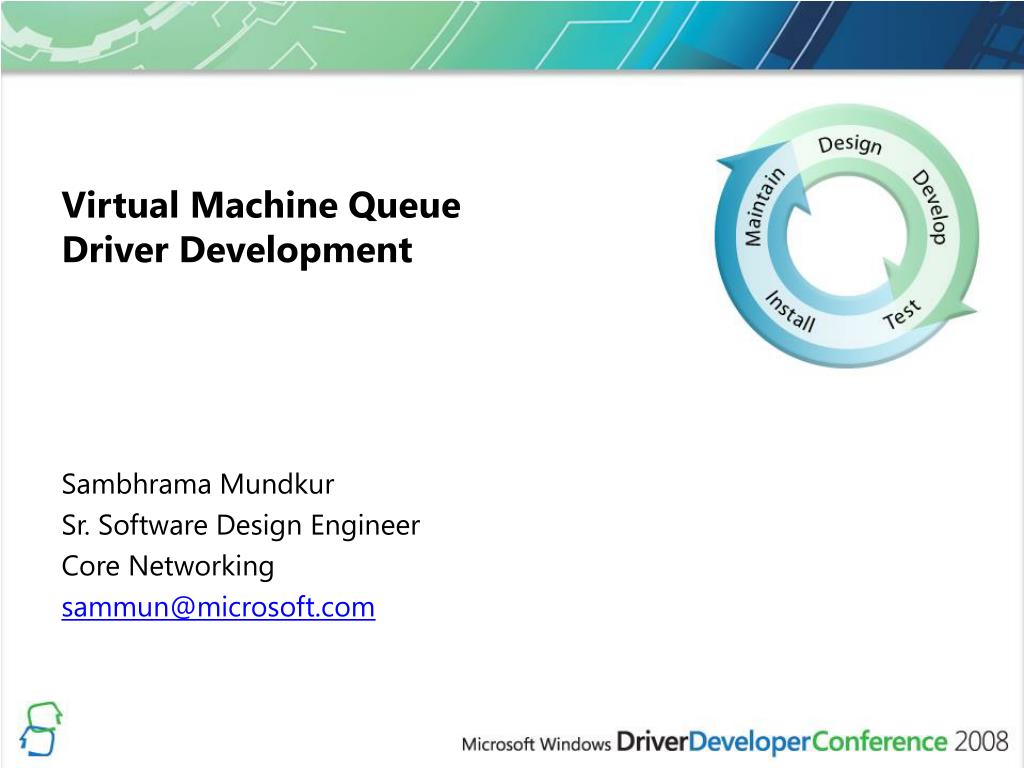 Virtual Machine Queue Driver Development

Design
Develop
Test
Install
Maintain

Sambhrama Mundkur
Sr. Software Design Engineer
Core Networking
sammun@microsoft.com

Microsoft Windows DriverDeveloperConference 2008